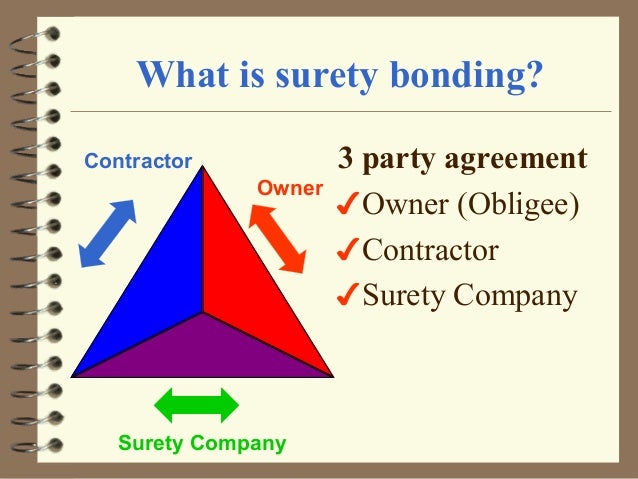 What is surety bonding?

Contractor

Owner

Surety Company

3 party agreement

✓Owner (Obligee)

✓Contractor

✓Surety Company